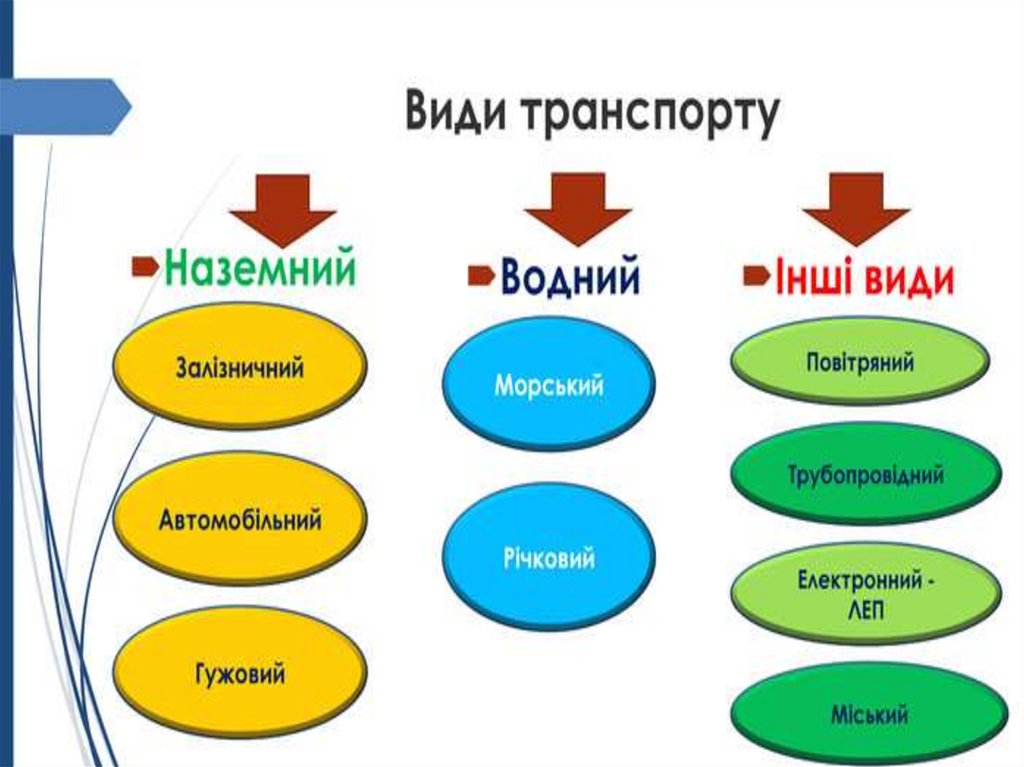 Види транспорту

Наземний

Залізничний

Автомобільний

Гужовий

Водний

Морський

Річковий

Інші види

Повітряний

Трубопровідний

Електронний - ЛЕП

Міський